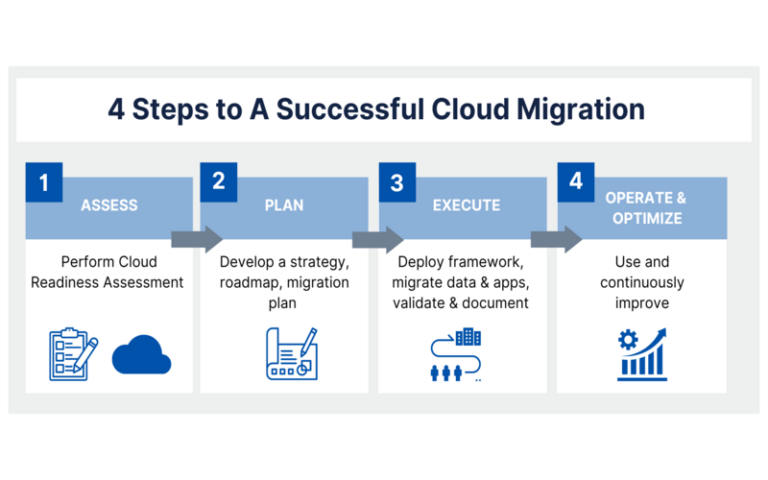 4 Steps to A Successful Cloud Migration

1
ASSESS
Perform Cloud Readiness Assessment

2
PLAN
Develop a strategy, roadmap, migration plan

3
EXECUTE
Deploy framework, migrate data & apps, validate & document

4
OPERATE & OPTIMIZE
Use and continuously improve